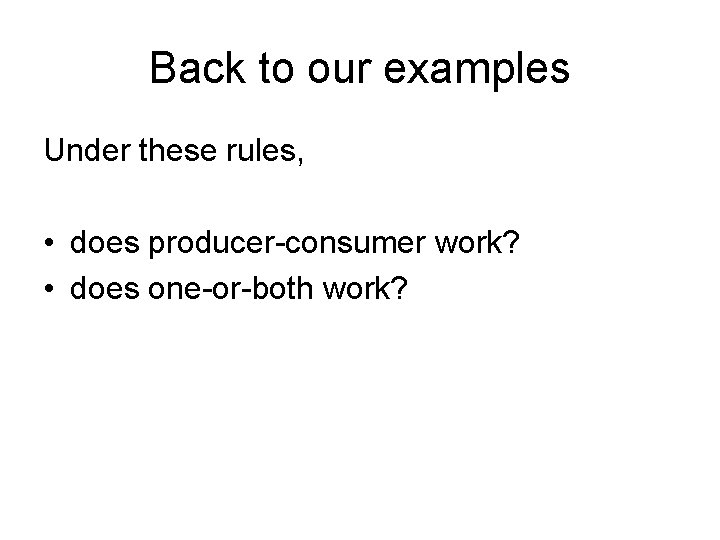 Back to our examples

Under these rules,

• does producer-consumer work?
• does one-or-both work?